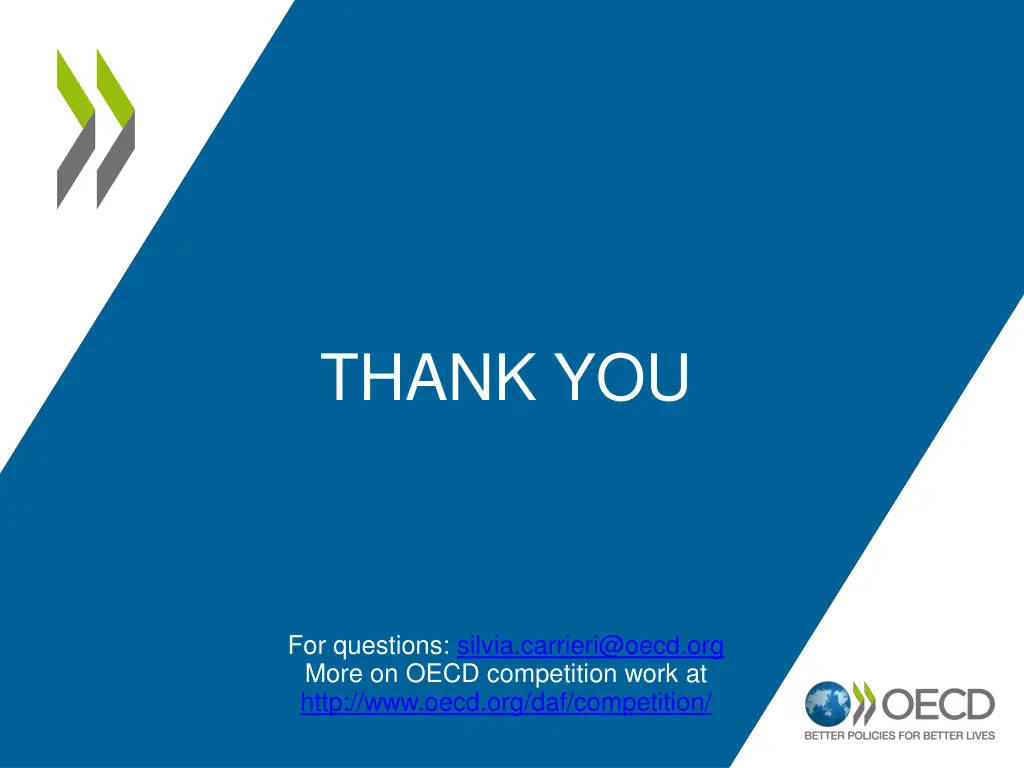 THANK YOU

For questions: silvia.carrieri@oecd.org
More on OECD competition work at
http://www.oecd.org/daf/competition/

OECD
BETTER POLICIES FOR BETTER LIVES